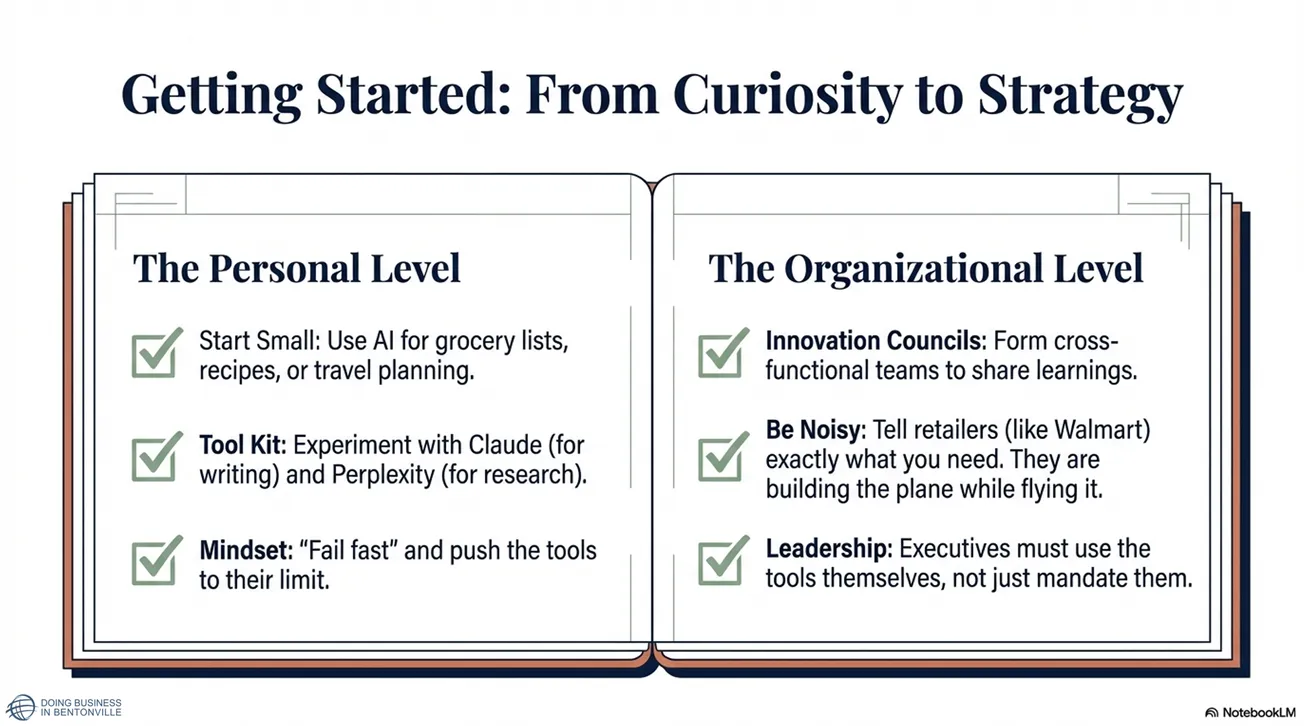 Getting Started: From Curiosity to Strategy

The Personal Level

Start Small: Use AI for grocery lists, recipes, or travel planning.

Tool Kit: Experiment with Claude (for writing) and Perplexity (for research).

Mindset: "Fail fast" and push the tools to their limit.

The Organizational Level

Innovation Councils: Form cross-functional teams to share learnings.

Be Noisy: Tell retailers (like Walmart) exactly what you need. They are building the plane while flying it.

Leadership: Executives must use the tools themselves, not just mandate them.

DOING BUSINESS IN BENTONVILLE

NotebookLM